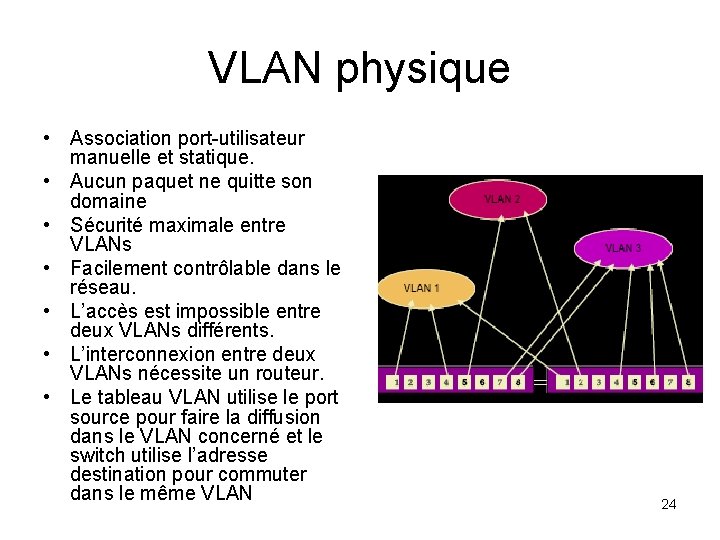 VLAN physique

• Association port-utilisateur manuelle et statique.
• Aucun paquet ne quitte son domaine
• Sécurité maximale entre VLANs
• Facilement contrôlable dans le réseau.
• L'accès est impossible entre deux VLANs différents.
• L'interconnexion entre deux VLANs nécessite un routeur.
• Le tableau VLAN utilise le port source pour faire la diffusion dans le VLAN concerné et le switch utilise l'adresse destination pour commuter dans le même VLAN

VLAN 2
VLAN 3
VLAN 1

1 2 3 4 5 6 7 8
1 2 3 4 5 6 7 8

24